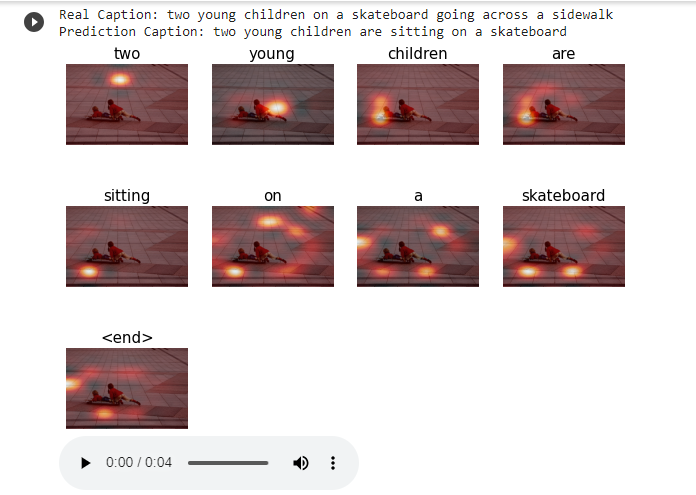 Real Caption: two young children on a skateboard going across a sidewalk
Prediction Caption: two young children are sitting on a skateboard

two

young

children

are

sitting

on

a

skateboard

<end>

0:00 / 0:04